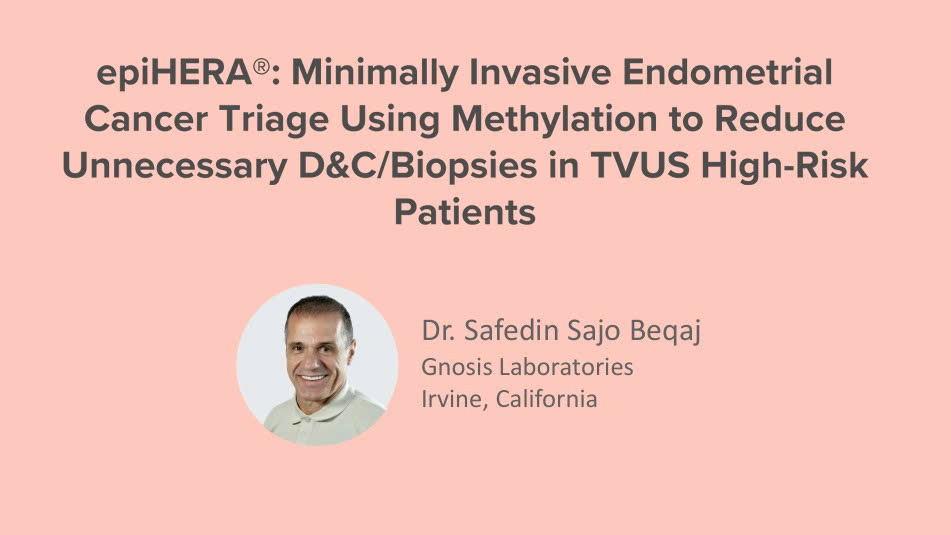 epiHERA®: Minimally Invasive Endometrial Cancer Triage Using Methylation to Reduce Unnecessary D&C/Biopsies in TVUS High-Risk Patients

Dr. Safedin Sajo Beqaj
Gnosis Laboratories
Irvine, California